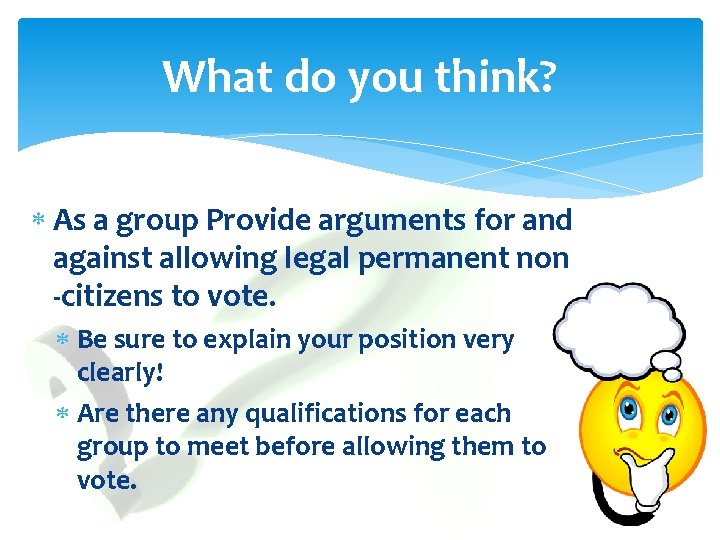 What do you think?

* As a group Provide arguments for and against allowing legal permanent non -citizens to vote.

* Be sure to explain your position very clearly!

* Are there any qualifications for each group to meet before allowing them to vote.